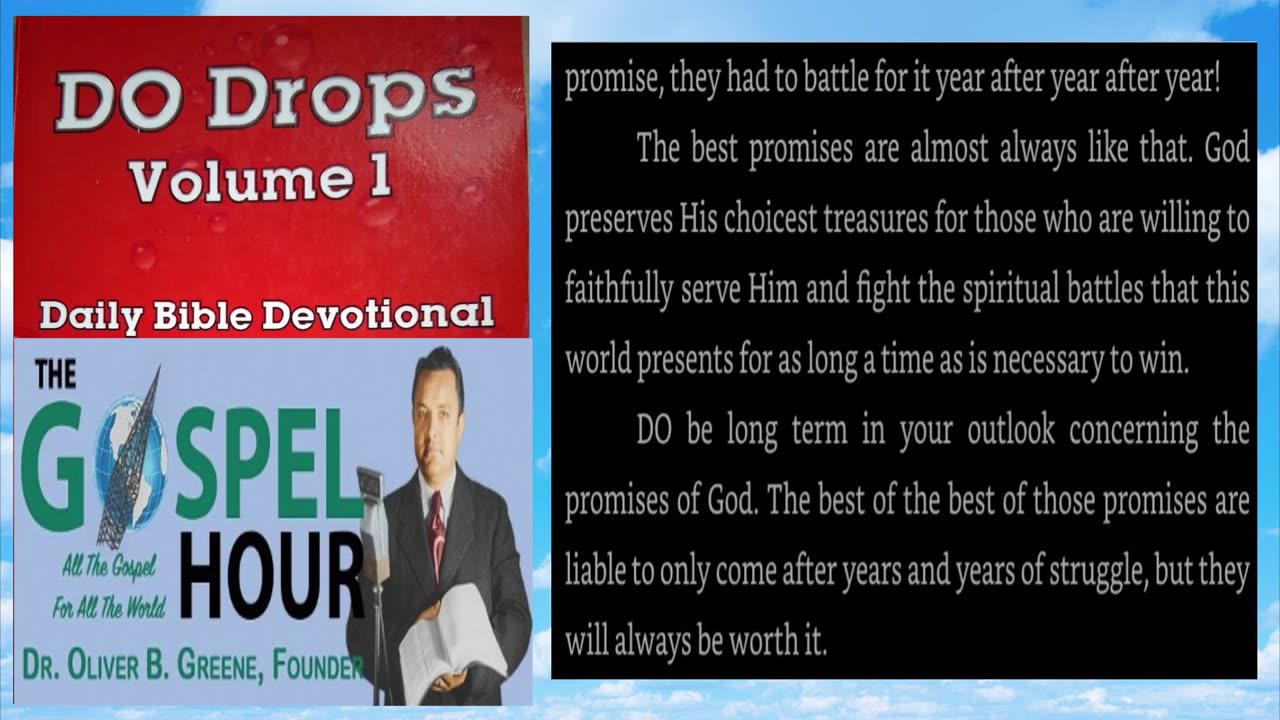 DO Drops
Volume 1
Daily Bible Devotional

THE
GOSPEL
HOUR
All The Gospel
For All The World
DR. OLIVER B. GREENE, FOUNDER

promise, they had to battle for it year after year after year!

The best promises are almost always like that. God preserves His choicest treasures for those who are willing to faithfully serve Him and fight the spiritual battles that this world presents for as long a time as is necessary to win.

DO be long term in your outlook concerning the promises of God. The best of the best of those promises are liable to only come after years and years of struggle, but they will always be worth it.